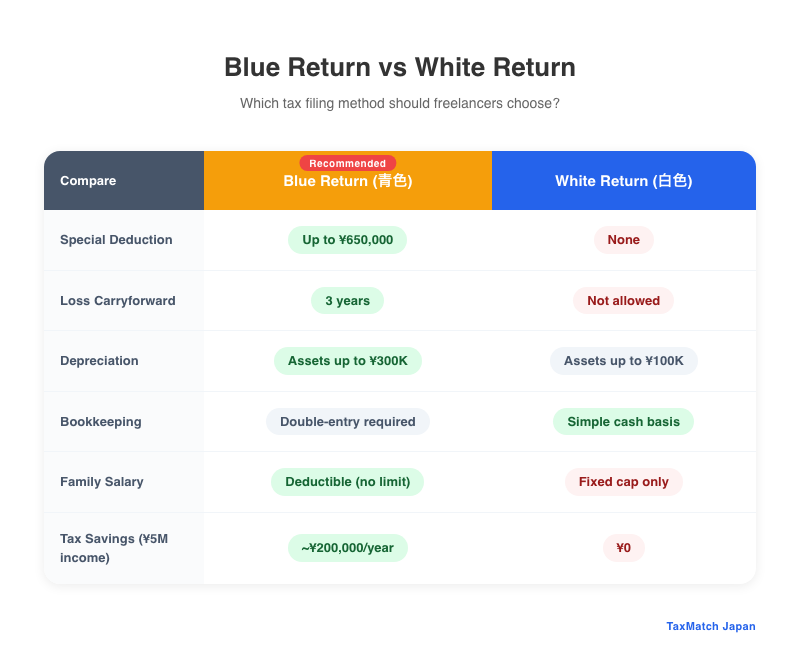 Blue Return vs White Return

Which tax filing method should freelancers choose?

| Compare | Recommended Blue Return (青色) | White Return (白色) |
|---|---|---|
| Special Deduction | Up to ¥650,000 | None |
| Loss Carryforward | 3 years | Not allowed |
| Depreciation | Assets up to ¥300K | Assets up to ¥100K |
| Bookkeeping | Double-entry required | Simple cash basis |
| Family Salary | Deductible (no limit) | Fixed cap only |
| Tax Savings (¥5M income) | ~¥200,000/year | ¥0 |

TaxMatch Japan